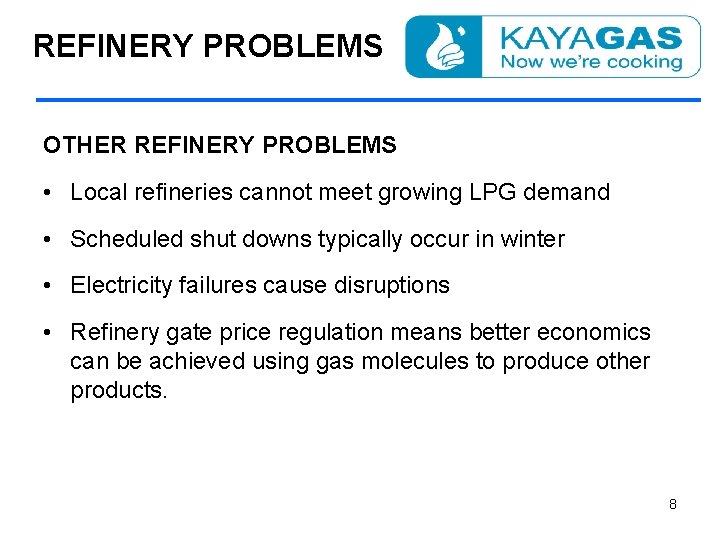 REFINERY PROBLEMS

KAYAGAS
Now we're cooking

OTHER REFINERY PROBLEMS

• Local refineries cannot meet growing LPG demand

• Scheduled shut downs typically occur in winter

• Electricity failures cause disruptions

• Refinery gate price regulation means better economics can be achieved using gas molecules to produce other products.

8